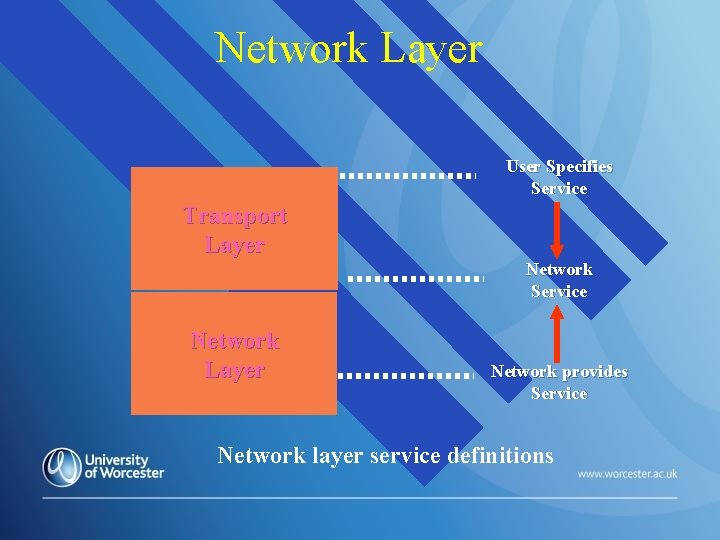 Network Layer

Transport Layer

Network Layer

User Specifies Service

Network Service

Network provides Service

Network layer service definitions

University of Worcester

www.worcester.ac.uk